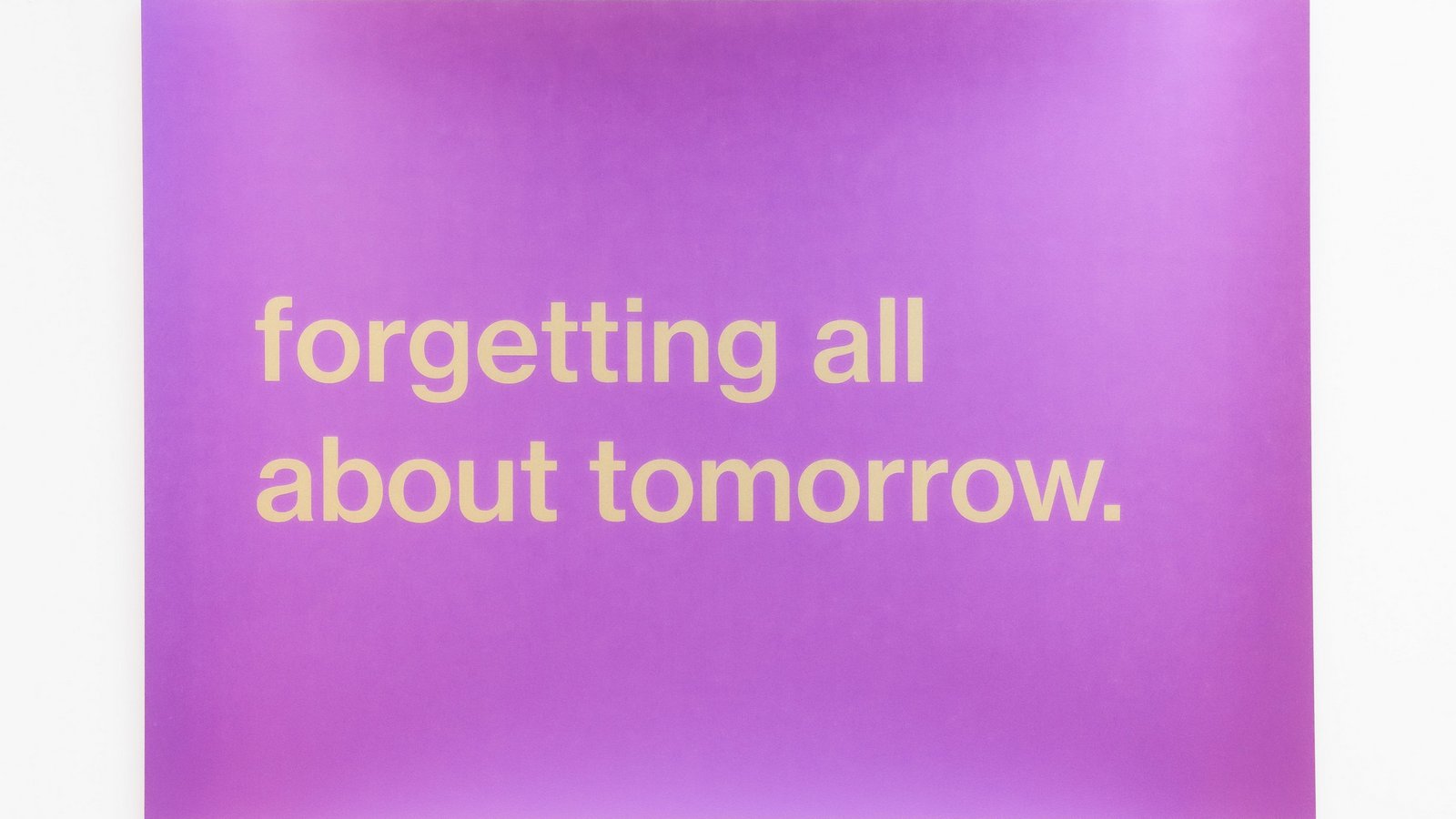 forgetting all about tomorrow.